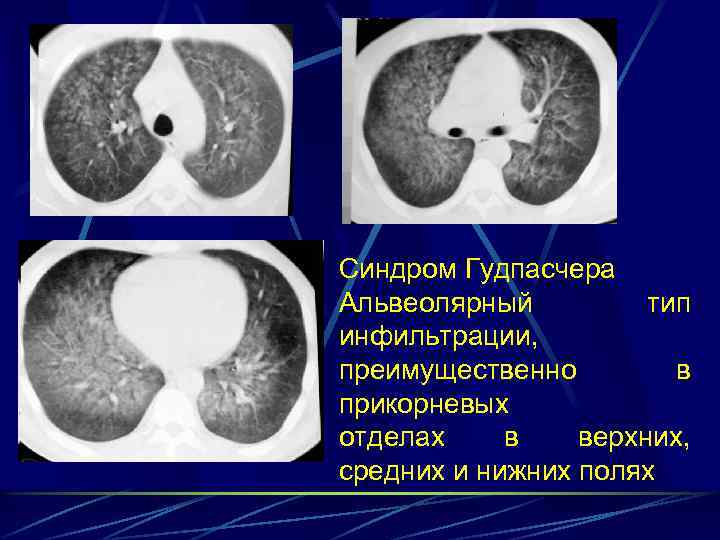 Синдром Гудпасчера
Альвеолярный тип инфильтрации, преимущественно в прикорневых отделах в верхних, средних и нижних полях